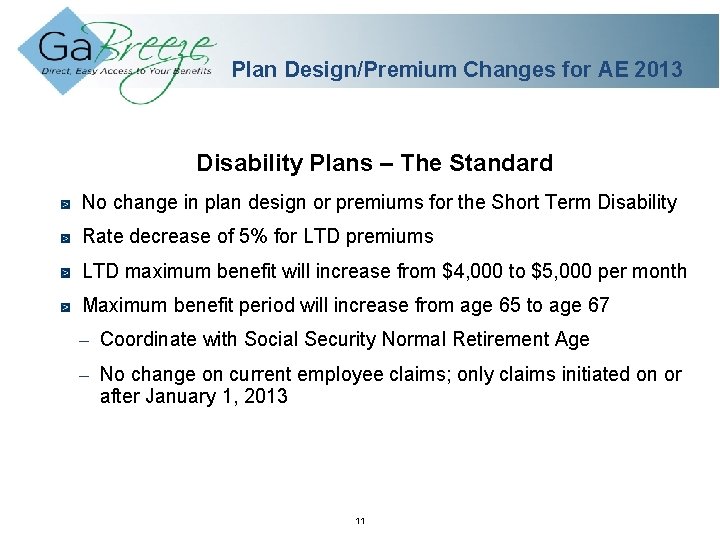 GaBreeze
Direct, Easy Access to Your Benefits

Plan Design/Premium Changes for AE 2013

Disability Plans – The Standard

No change in plan design or premiums for the Short Term Disability

Rate decrease of 5% for LTD premiums

LTD maximum benefit will increase from \$4,000 to \$5,000 per month

Maximum benefit period will increase from age 65 to age 67

– Coordinate with Social Security Normal Retirement Age

– No change on current employee claims; only claims initiated on or after January 1, 2013

11